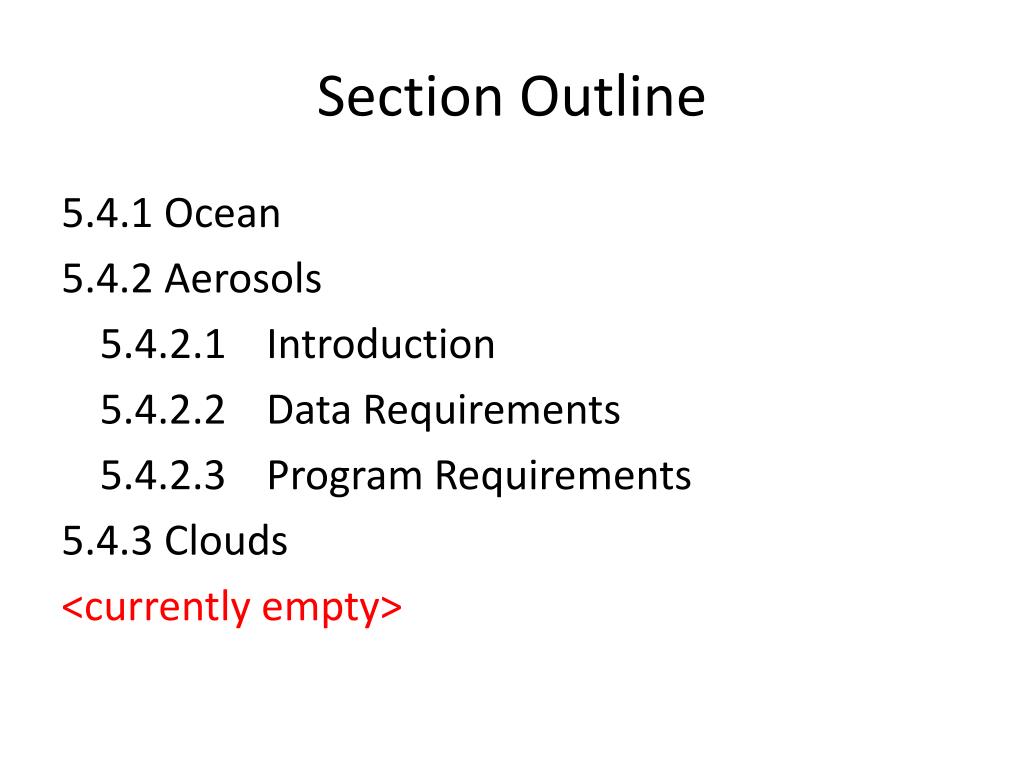 Section Outline

5.4.1 Ocean
5.4.2 Aerosols
5.4.2.1 Introduction
5.4.2.2 Data Requirements
5.4.2.3 Program Requirements
5.4.3 Clouds
<currently empty>